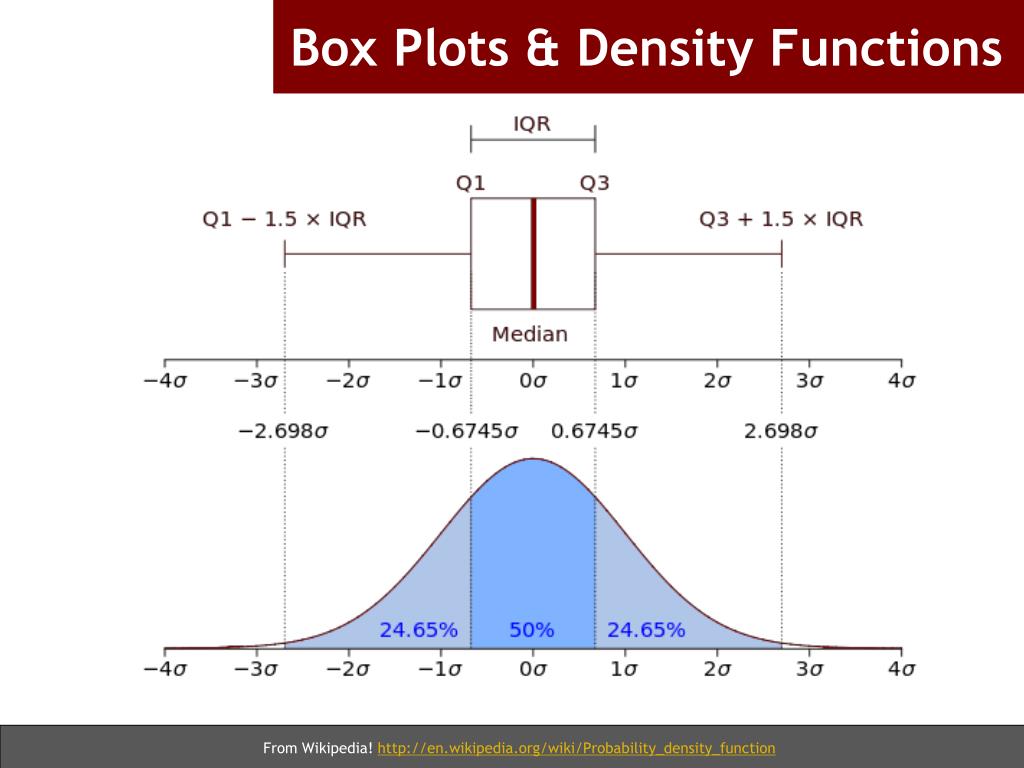 Box Plots & Density Functions

IQR

Q1

Q3

Q1 − 1.5 × IQR

Q3 + 1.5 × IQR

Median

$-4\sigma$ $-3\sigma$ $-2\sigma$ $-1\sigma$ $0\sigma$ $1\sigma$ $2\sigma$ $3\sigma$ $4\sigma$

$-2.698\sigma$ $-0.6745\sigma$ $0.6745\sigma$ $2.698\sigma$

24.65% 50% 24.65%

$-4\sigma$ $-3\sigma$ $-2\sigma$ $-1\sigma$ $0\sigma$ $1\sigma$ $2\sigma$ $3\sigma$ $4\sigma$

From Wikipedia! http://en.wikipedia.org/wiki/Probability_density_function